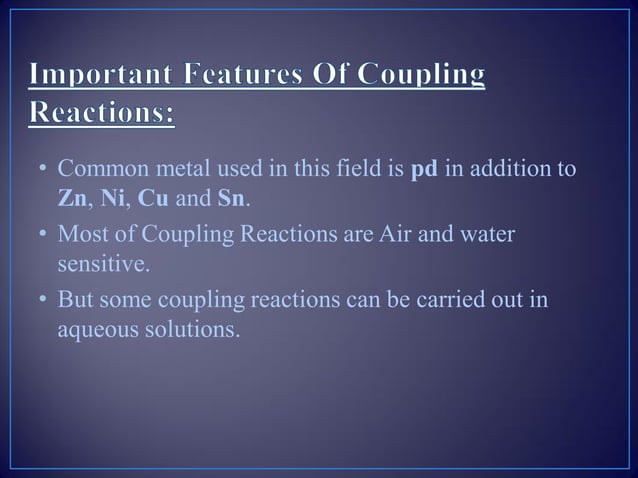 Important Features Of Coupling Reactions:

• Common metal used in this field is pd in addition to Zn, Ni, Cu and Sn.
• Most of Coupling Reactions are Air and water sensitive.
• But some coupling reactions can be carried out in aqueous solutions.